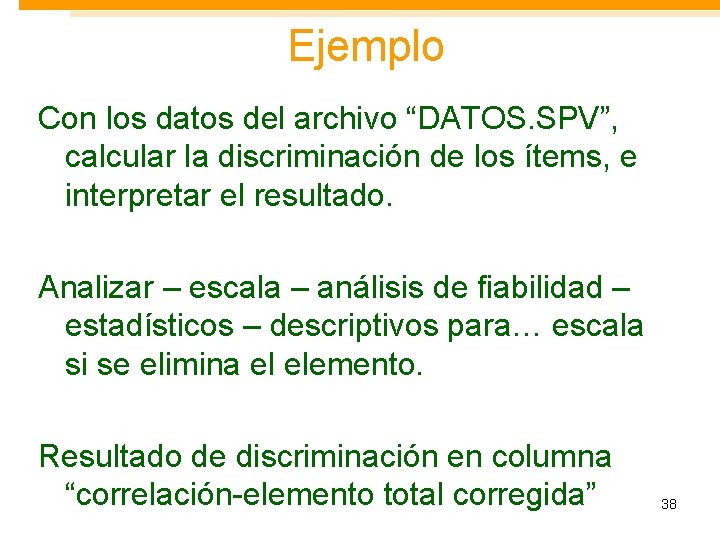 Ejemplo

Con los datos del archivo “DATOS.SPV”, calcular la discriminación de los ítems, e interpretar el resultado.

Analizar – escala – análisis de fiabilidad – estadísticos – descriptivos para… escala si se elimina el elemento.

Resultado de discriminación en columna “correlación-elemento total corregida”

38